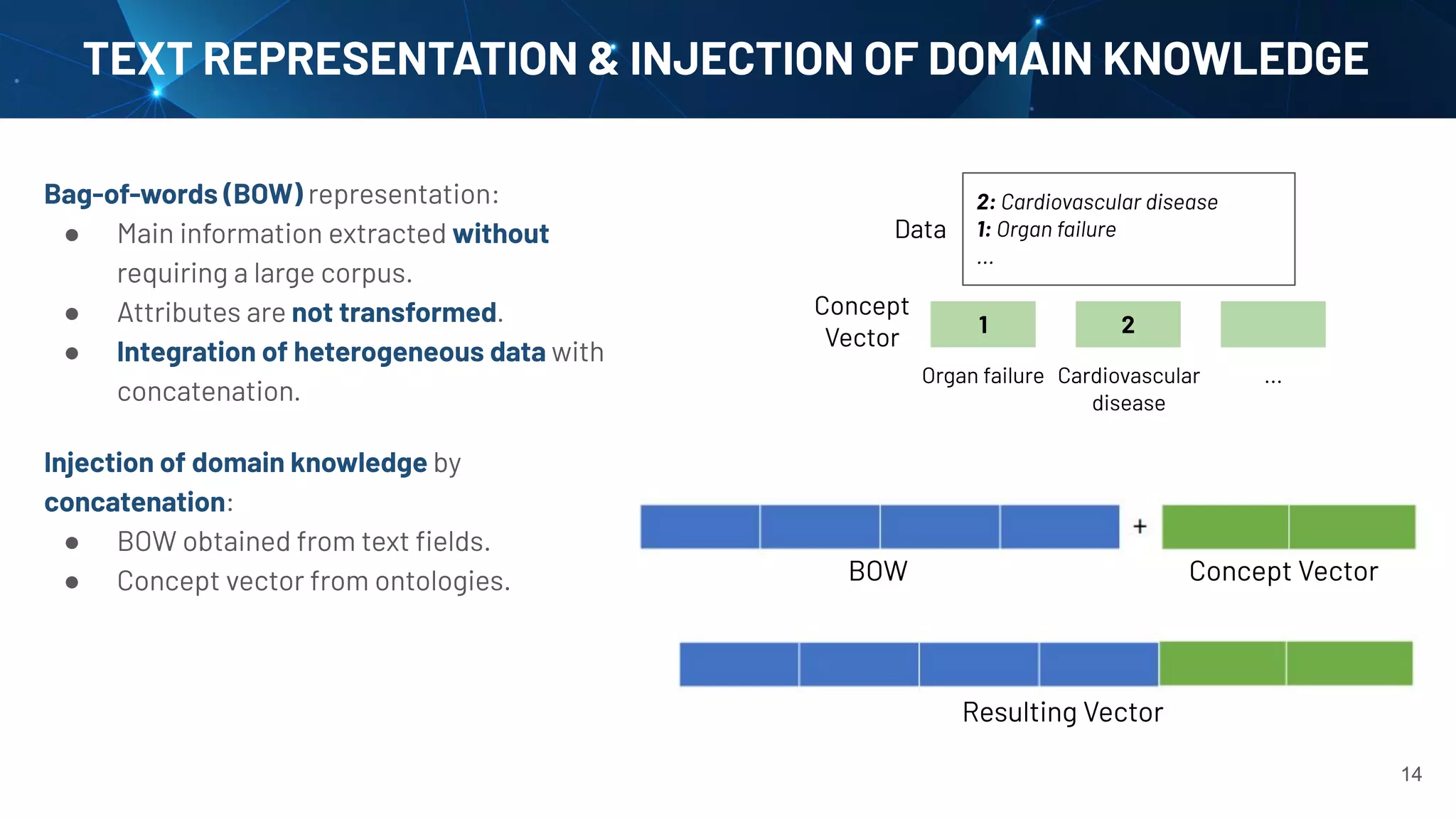 TEXT REPRESENTATION & INJECTION OF DOMAIN KNOWLEDGE

Bag-of-words (BOW) representation:
● Main information extracted without requiring a large corpus.
● Attributes are not transformed.
● Integration of heterogeneous data with concatenation.

Injection of domain knowledge by concatenation:
● BOW obtained from text fields.
● Concept vector from ontologies.

Data
2: Cardiovascular disease
1: Organ failure
...

Concept Vector
1
2

Organ failure
Cardiovascular disease
...

+
BOW
Concept Vector

Resulting Vector

14